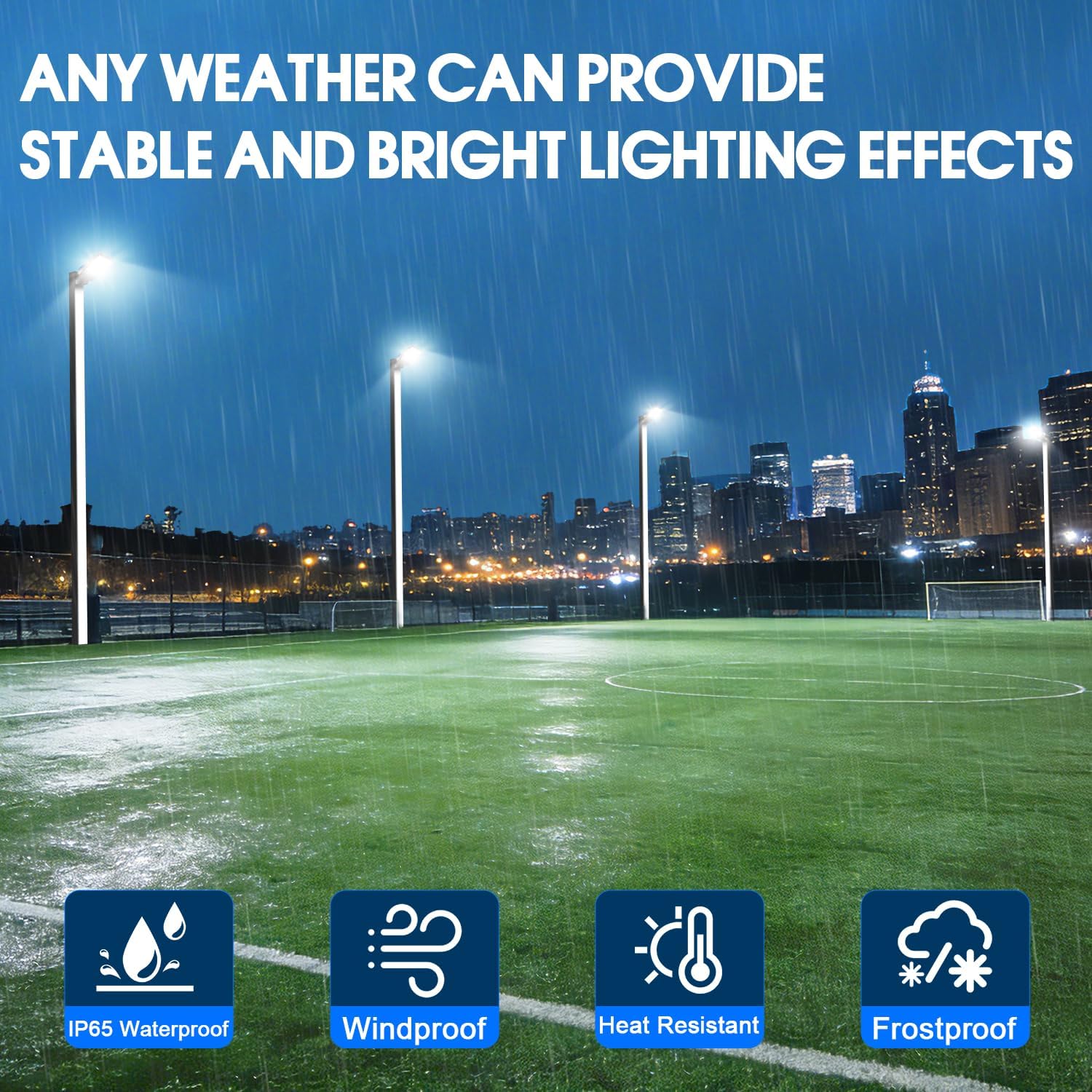 ANY WEATHER CAN PROVIDE STABLE AND BRIGHT LIGHTING EFFECTS

IP65 Waterproof

Windproof

Heat Resistant

Frostproof